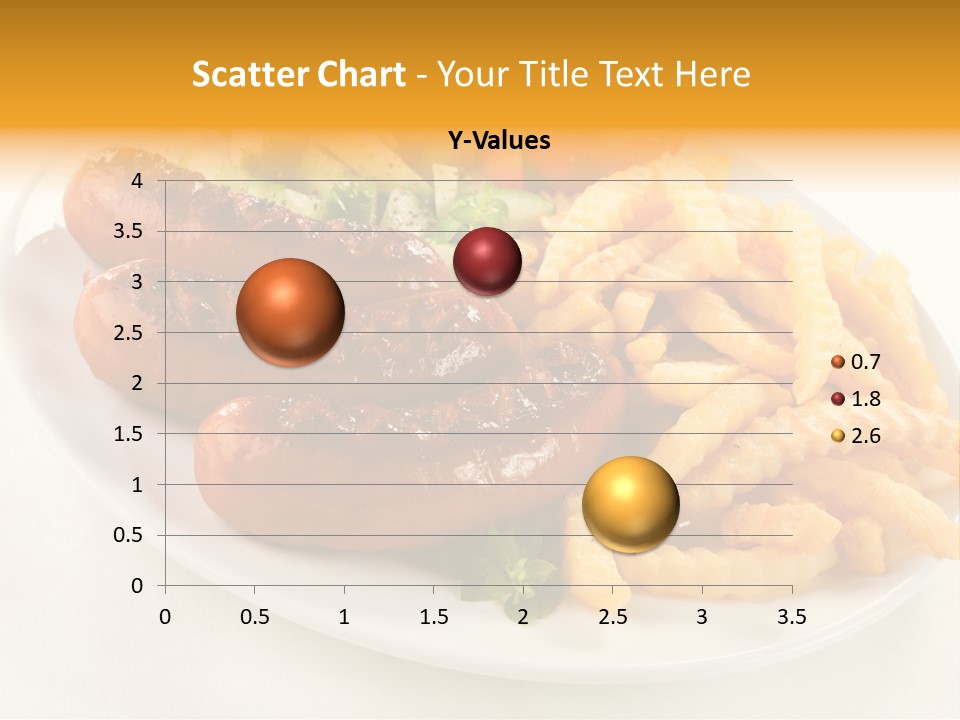 Scatter Chart - Your Title Text Here

Y-Values

4
3.5
3
2.5
2
1.5
1
0.5
0

0 0.5 1 1.5 2 2.5 3 3.5

0.7
1.8
2.6